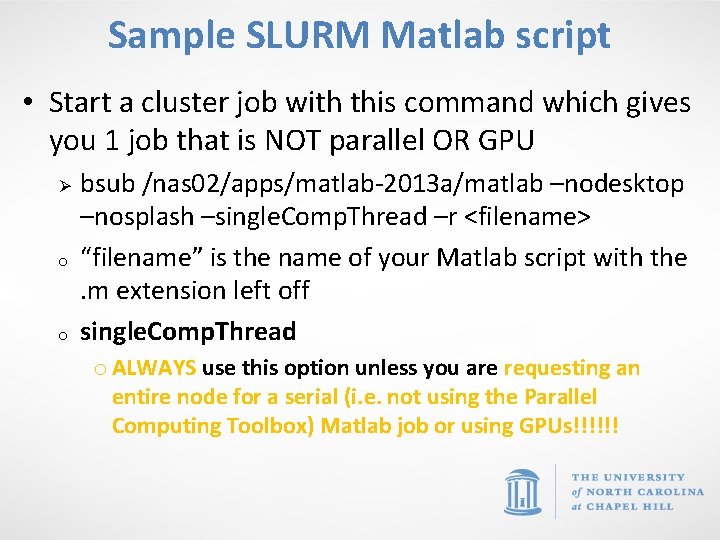 Sample SLURM Matlab script

• Start a cluster job with this command which gives you 1 job that is NOT parallel OR GPU

➢ bsub /nas02/apps/matlab-2013a/matlab –nodesktop –nosplash –singleCompThread –r <filename>

o "filename" is the name of your Matlab script with the .m extension left off

o singleCompThread

o ALWAYS use this option unless you are requesting an entire node for a serial (i.e. not using the Parallel Computing Toolbox) Matlab job or using GPUs!!!!!!

THE UNIVERSITY of NORTH CAROLINA at CHAPEL HILL